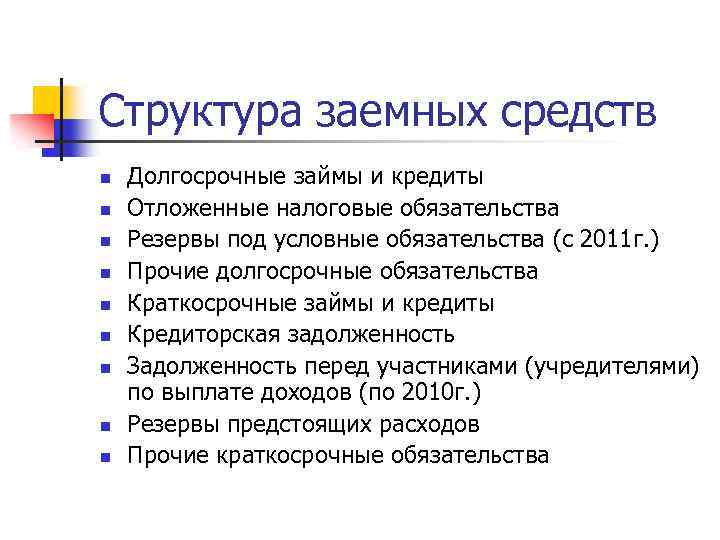 Структура заемных средств

- Долгосрочные займы и кредиты
- Отложенные налоговые обязательства
- Резервы под условные обязательства (с 2011г.)
- Прочие долгосрочные обязательства
- Краткосрочные займы и кредиты
- Кредиторская задолженность
- Задолженность перед участниками (учредителями) по выплате доходов (по 2010г.)
- Резервы предстоящих расходов
- Прочие краткосрочные обязательства